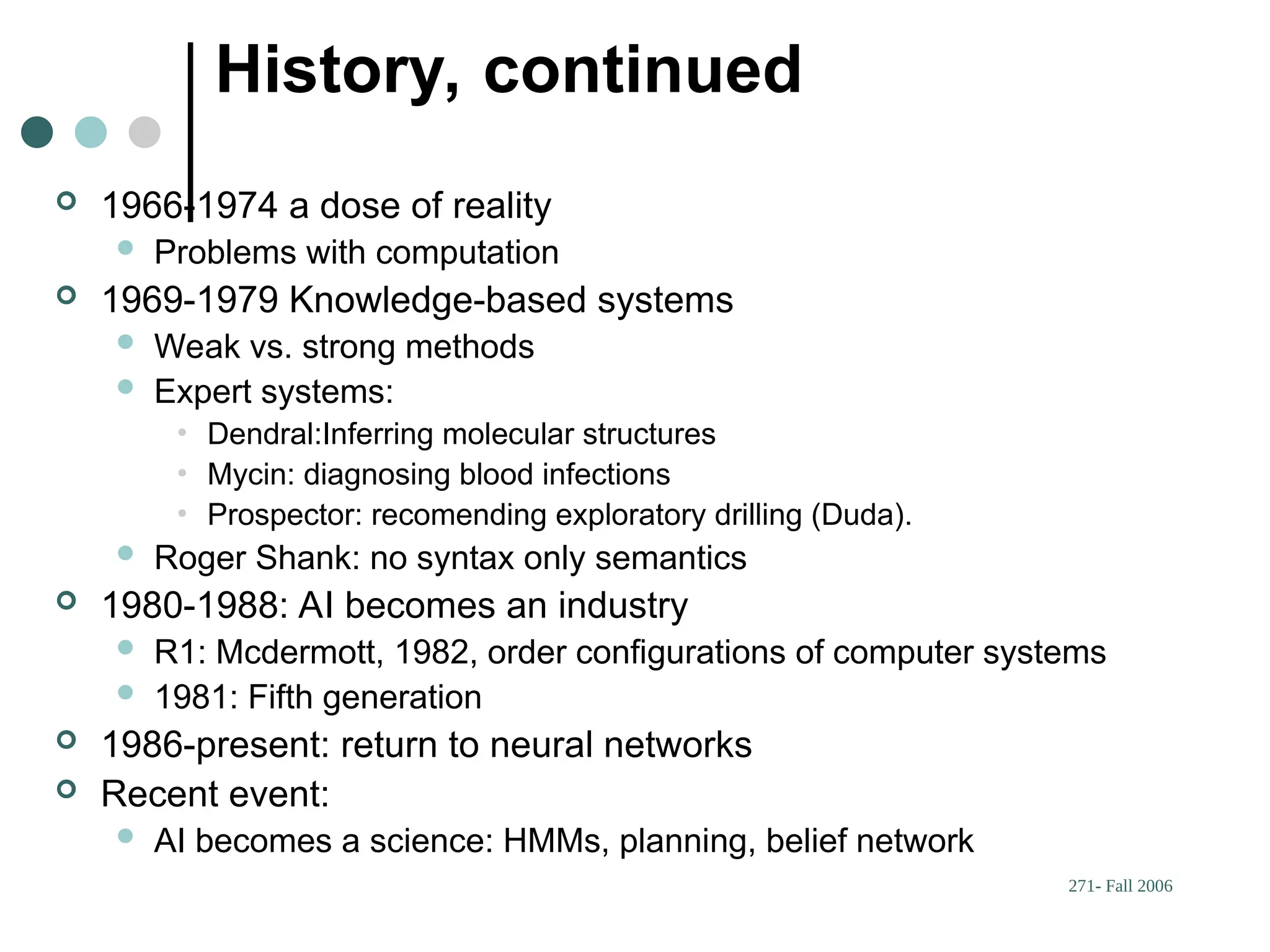 History, continued

1966-1974 a dose of reality
Problems with computation
1969-1979 Knowledge-based systems
Weak vs. strong methods
Expert systems:
Dendral:Inferring molecular structures
Mycin: diagnosing blood infections
Prospector: recomending exploratory drilling (Duda).
Roger Shank: no syntax only semantics
1980-1988: AI becomes an industry
R1: Mcdermott, 1982, order configurations of computer systems
1981: Fifth generation
1986-present: return to neural networks
Recent event:
AI becomes a science: HMMs, planning, belief network

271- Fall 2006